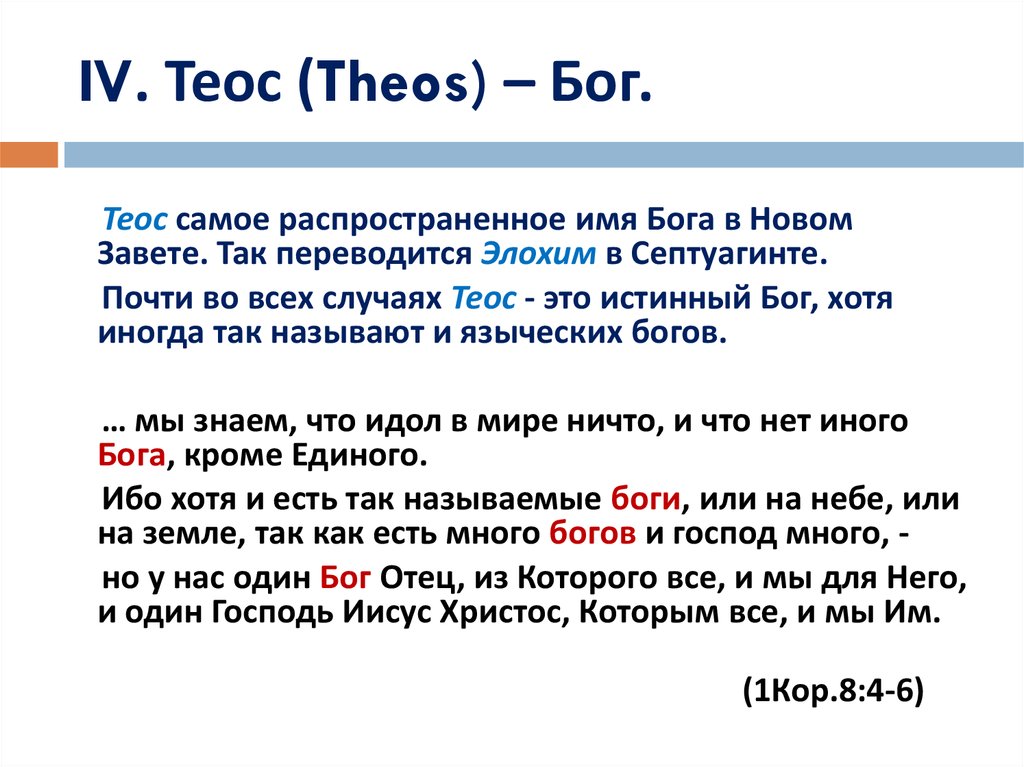 IV. Теос (Theos) – Бог.

Теос самое распространенное имя Бога в Новом Завете. Так переводится Элохим в Септуагинте.

Почти во всех случаях Теос - это истинный Бог, хотя иногда так называют и языческих богов.

… мы знаем, что идол в мире ничто, и что нет иного Бога, кроме Единого.

Ибо хотя и есть так называемые боги, или на небе, или на земле, так как есть много богов и господ много, -

но у нас один Бог Отец, из Которого все, и мы для Него, и один Господь Иисус Христос, Которым все, и мы Им.

(1Кор.8:4-6)